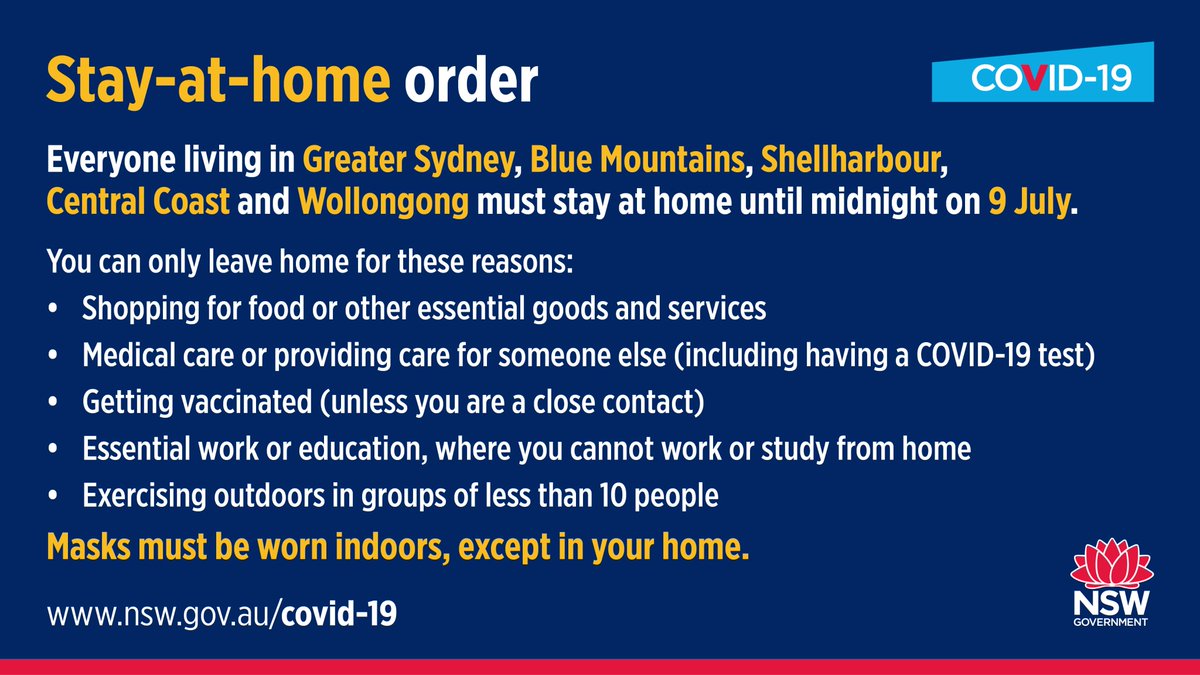 Stay-at-home order

COVID-19

Everyone living in Greater Sydney, Blue Mountains, Shellharbour, Central Coast and Wollongong must stay at home until midnight on 9 July.

You can only leave home for these reasons:
• Shopping for food or other essential goods and services
• Medical care or providing care for someone else (including having a COVID-19 test)
• Getting vaccinated (unless you are a close contact)
• Essential work or education, where you cannot work or study from home
• Exercising outdoors in groups of less than 10 people

Masks must be worn indoors, except in your home.

www.nsw.gov.au/covid-19

NSW
GOVERNMENT